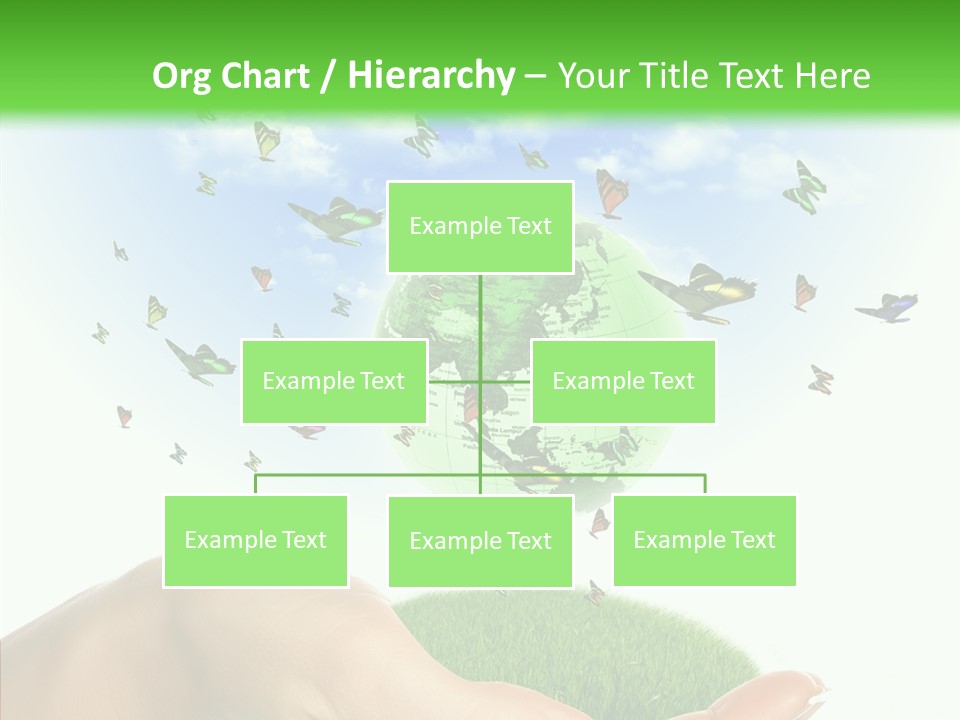 Org Chart / Hierarchy – Your Title Text Here

Example Text

Example Text

Example Text

Example Text

Example Text

Example Text